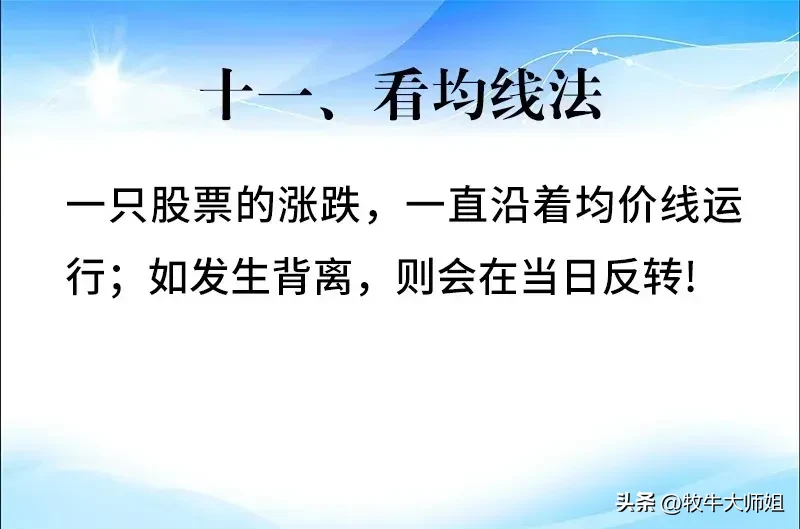 十一、看均线法

一只股票的涨跌，一直沿着均价线运行；如发生背离，则会在当日反转!

头条 @牧牛大师姐